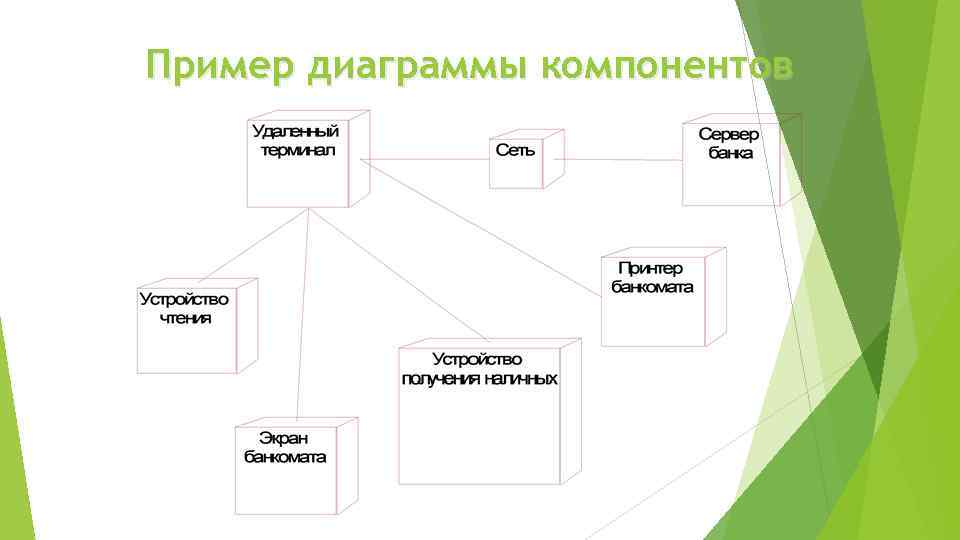 Пример диаграммы компонентов

Удаленный терминал

Сеть

Сервер банка

Принтер банкомата

Устройство чтения

Устройство получения наличных

Экран банкомата